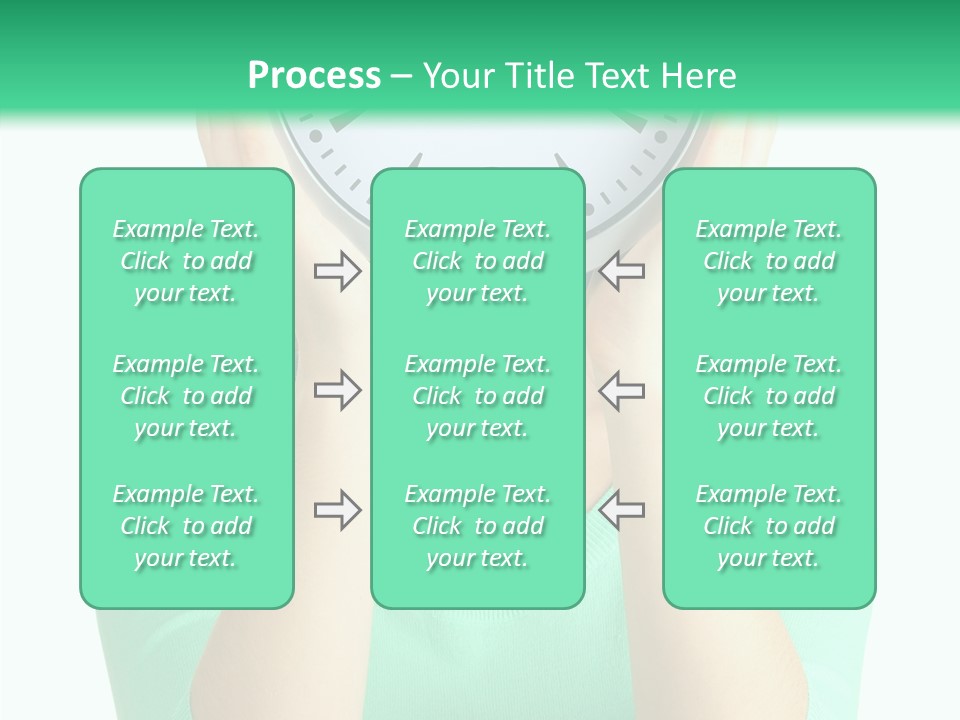 Process – Your Title Text Here

Example Text. Click to add your text.

Example Text. Click to add your text.

Example Text. Click to add your text.

Example Text. Click to add your text.

Example Text. Click to add your text.

Example Text. Click to add your text.

Example Text. Click to add your text.

Example Text. Click to add your text.

Example Text. Click to add your text.